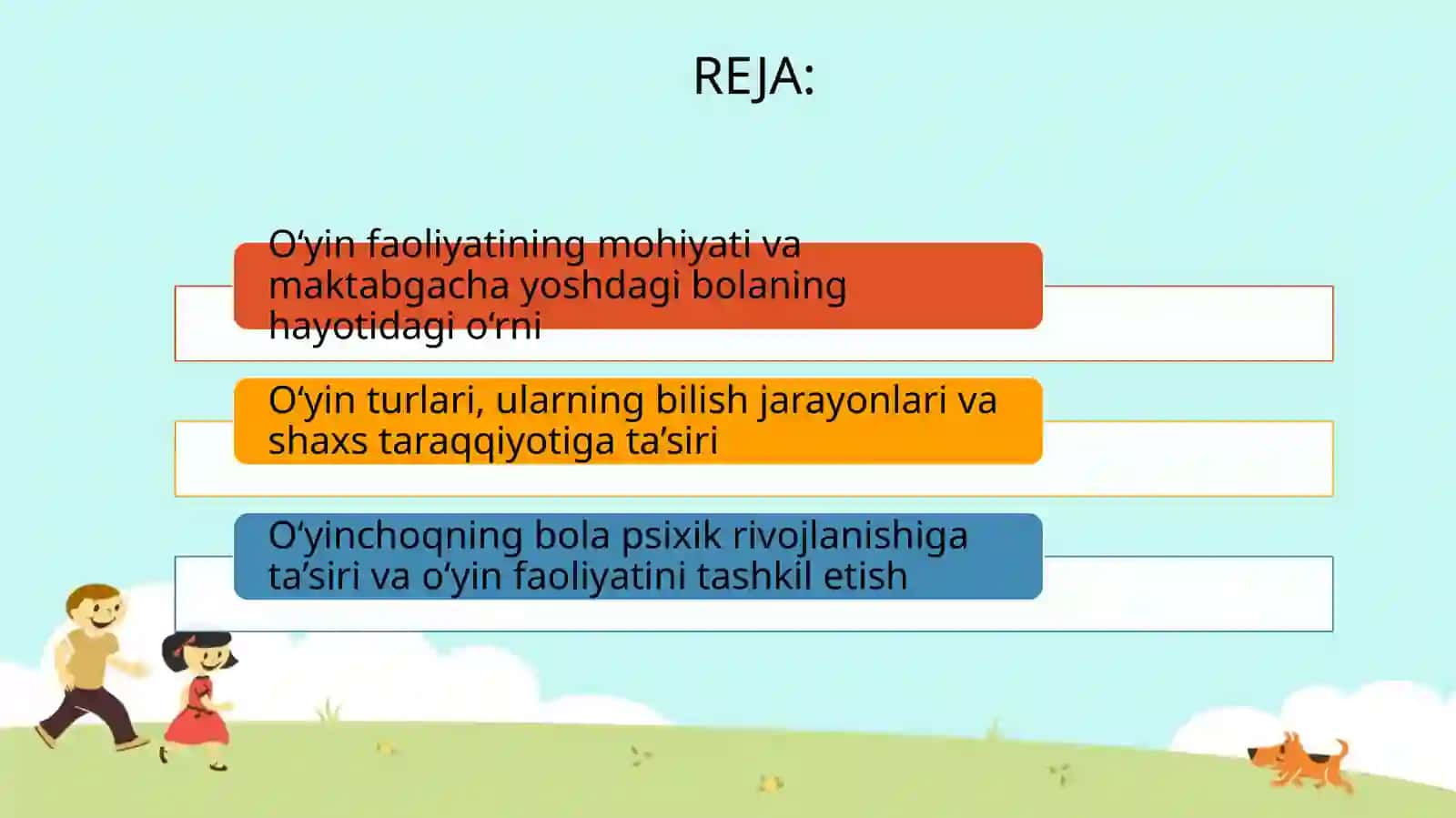 REJA:

O‘yin faoliyatining mohiyati va maktabgacha yoshdagi bolaning hayotidagi o‘rni

O‘yin turlari, ularning bilish jarayonlari va shaxs taraqqiyotiga ta’siri

O‘yinchoqning bola psixik rivojlanishiga ta’siri va o‘yin faoliyatini tashkil etish